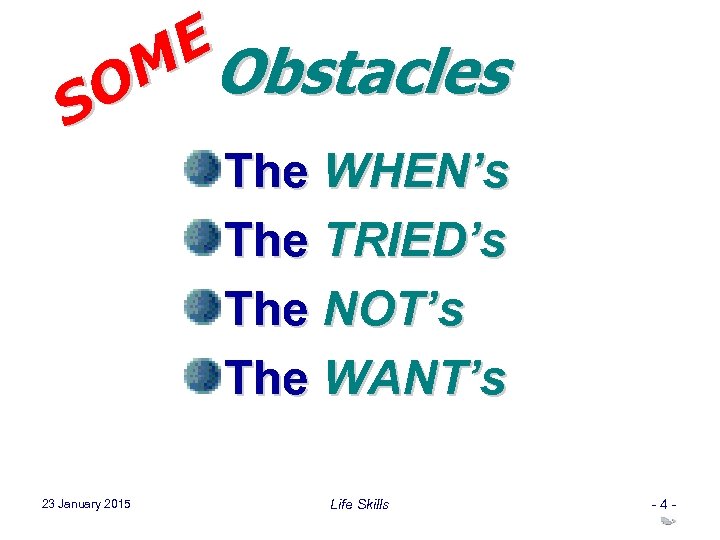 SOME Obstacles

The WHEN's

The TRIED's

The NOT's

The WANT's

23 January 2015

Life Skills

- 4 -